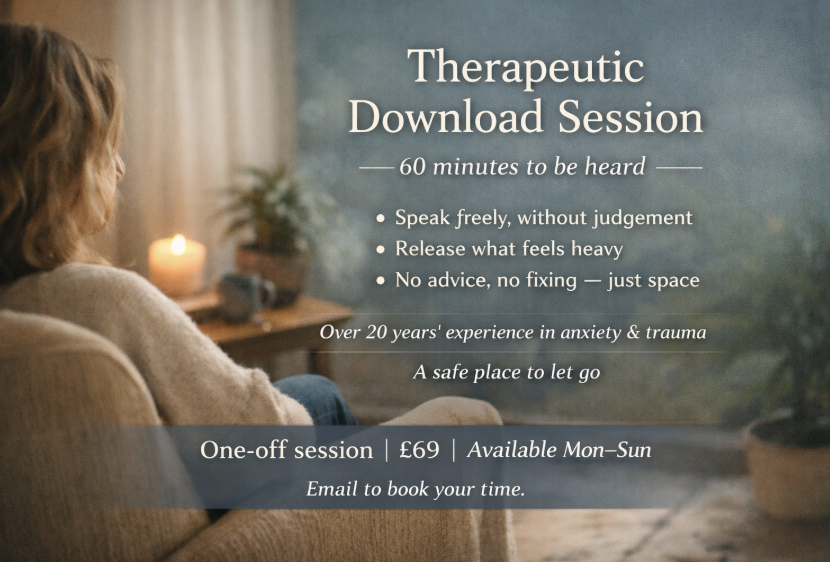 Therapeutic Download Session

— 60 minutes to be heard —

• Speak freely, without judgement
• Release what feels heavy
• No advice, no fixing — just space

Over 20 years' experience in anxiety & trauma

A safe place to let go

One-off session | £69 | Available Mon–Sun

Email to book your time.